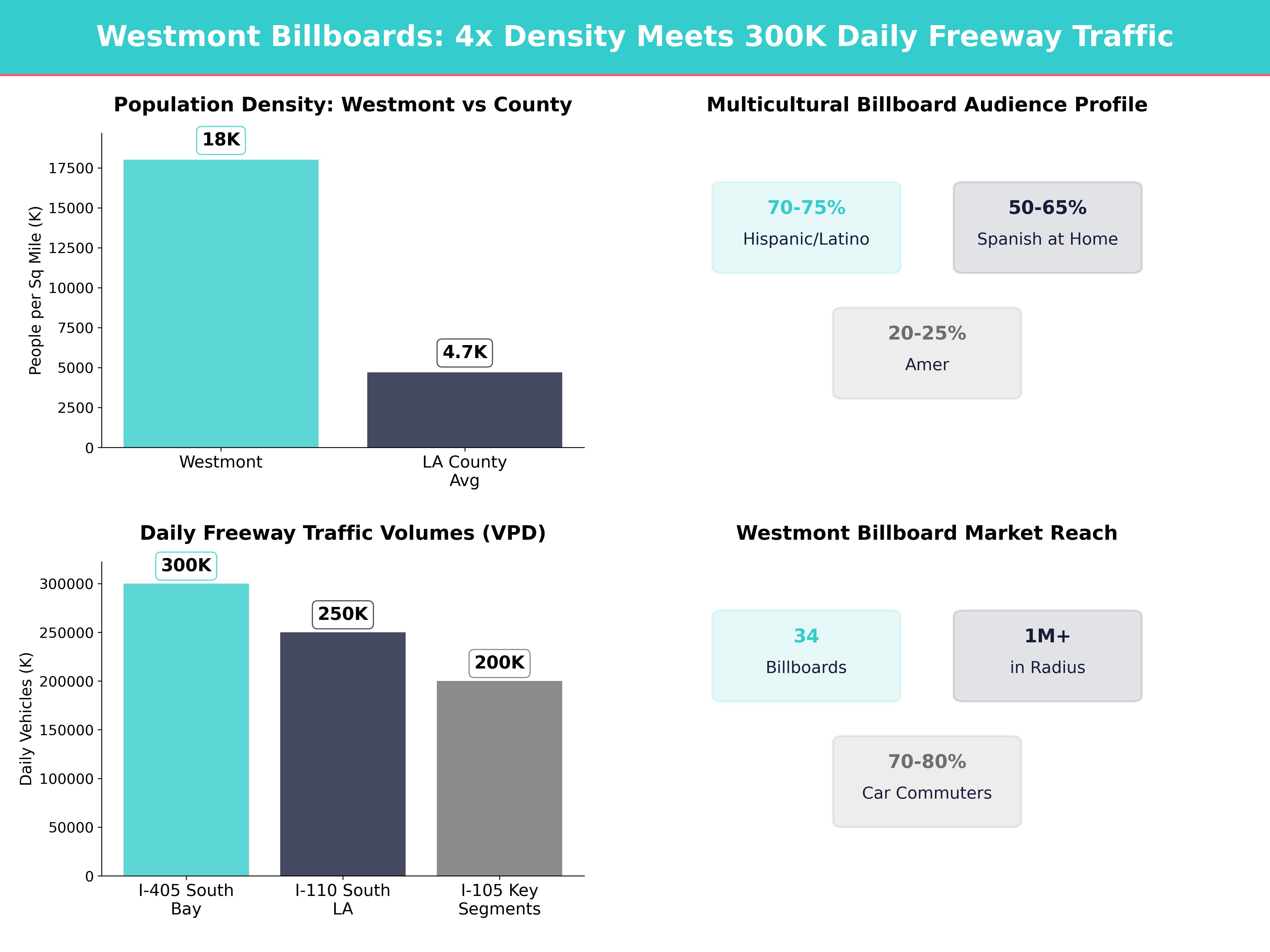 Westmont Billboards: 4x Density Meets 300K Daily Freeway Traffic

Population Density: Westmont vs County

People per Sq Mile (K)

17500
15000
12500
10000
7500
5000
2500
0

18K
4.7K

Westmont
LA County Avg

Multicultural Billboard Audience Profile

70-75%
Hispanic/Latino

50-65%
Spanish at Home

20-25%
Amer

Daily Freeway Traffic Volumes (VPD)

Daily Vehicles (K)

300000
250000
200000
150000
100000
50000
0

300K
250K
200K

I-405 South Bay
I-110 South LA
I-105 Key Segments

Westmont Billboard Market Reach

34
Billboards

1M+
in Radius

70-80%
Car Commuters